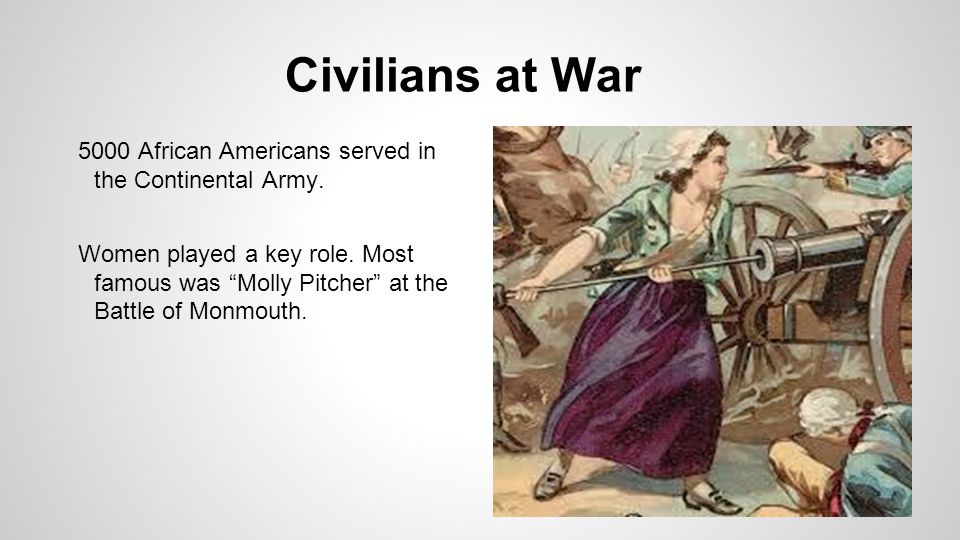 Civilians at War

5000 African Americans served in the Continental Army.

Women played a key role. Most famous was “Molly Pitcher” at the Battle of Monmouth.